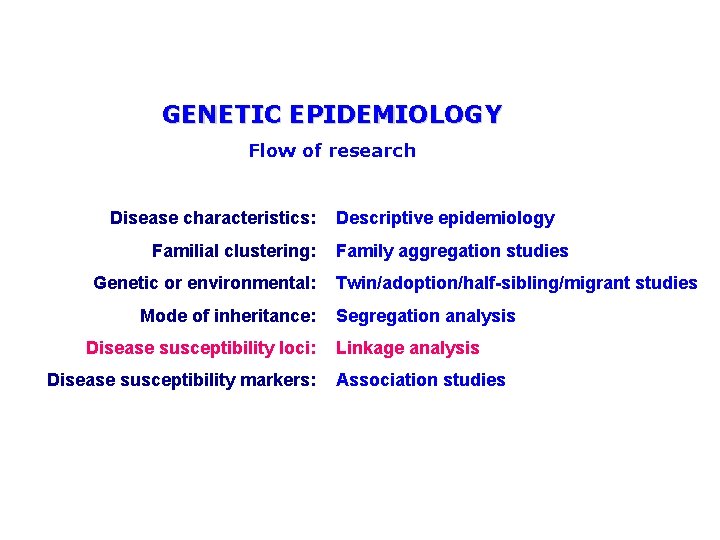 GENETIC EPIDEMIOLOGY

Flow of research

Disease characteristics: Descriptive epidemiology

Familial clustering: Family aggregation studies

Genetic or environmental: Twin/adoption/half-sibling/migrant studies

Mode of inheritance: Segregation analysis

Disease susceptibility loci: Linkage analysis

Disease susceptibility markers: Association studies